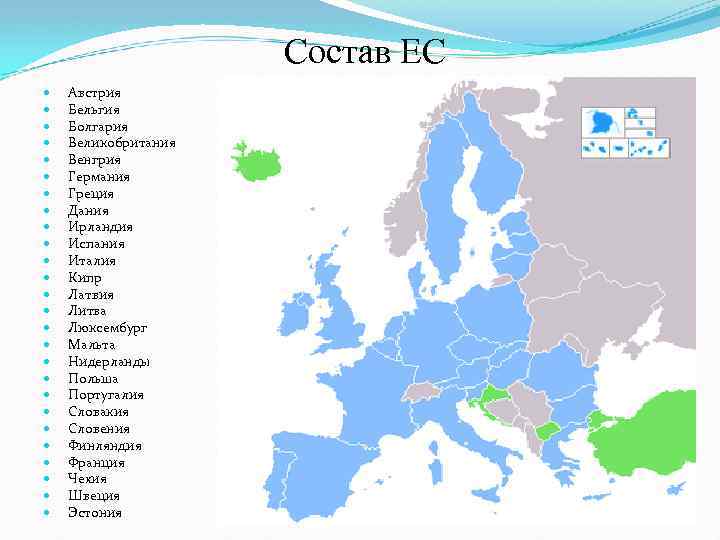 Состав ЕС

- Австрия
- Бельгия
- Болгария
- Великобритания
- Венгрия
- Германия
- Греция
- Дания
- Ирландия
- Испания
- Италия
- Кипр
- Латвия
- Литва
- Люксембург
- Мальта
- Нидерланды
- Польша
- Португалия
- Словакия
- Словения
- Финляндия
- Франция
- Чехия
- Швеция
- Эстония